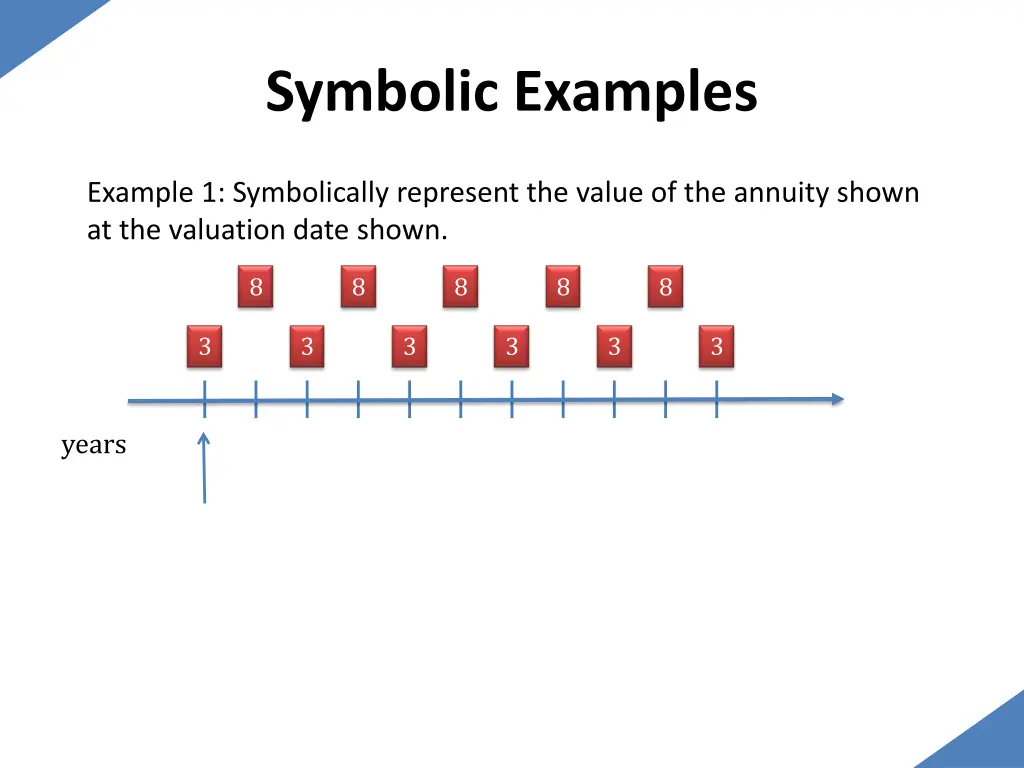 Symbolic Examples

Example 1: Symbolically represent the value of the annuity shown at the valuation date shown.

8 8 8 8 8

3 3 3 3 3 3

years